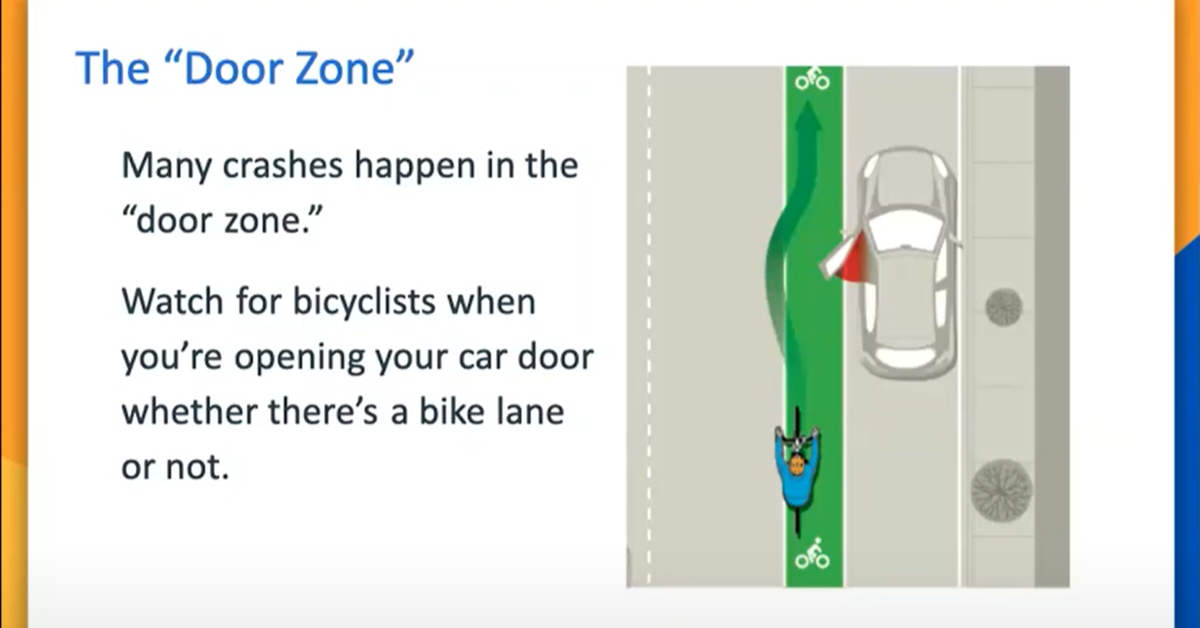 The “Door Zone”

Many crashes happen in the “door zone.”

Watch for bicyclists when you’re opening your car door whether there’s a bike lane or not.